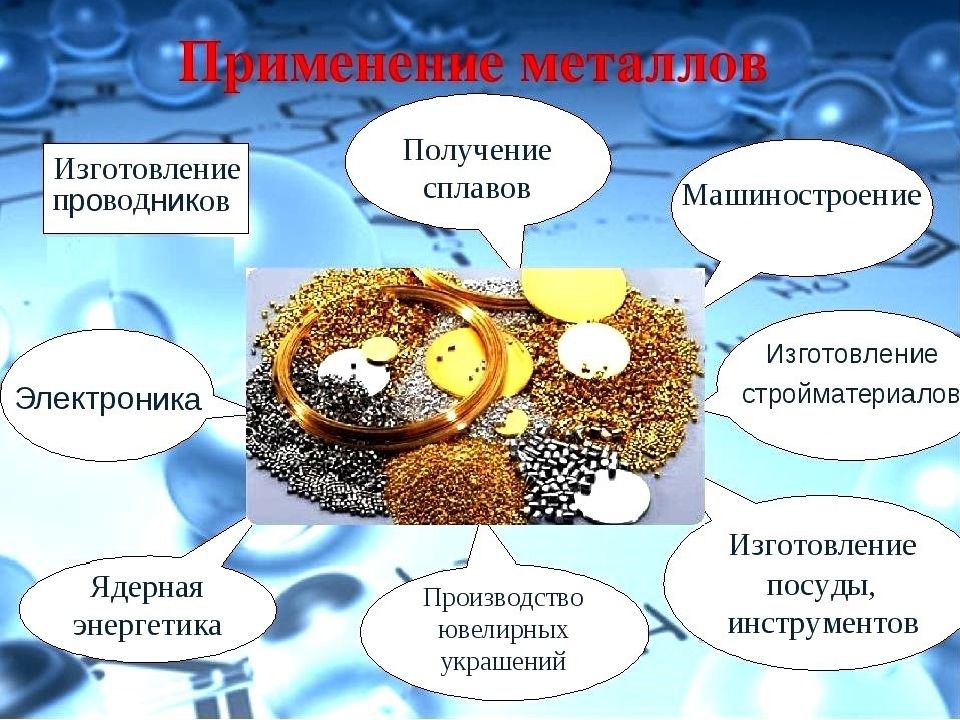 Применение металлов

Изготовление проводников

Получение сплавов

Машиностроение

Электроника

Изготовление стройматериалов

Ядерная энергетика

Производство ювелирных украшений

Изготовление посуды, инструментов